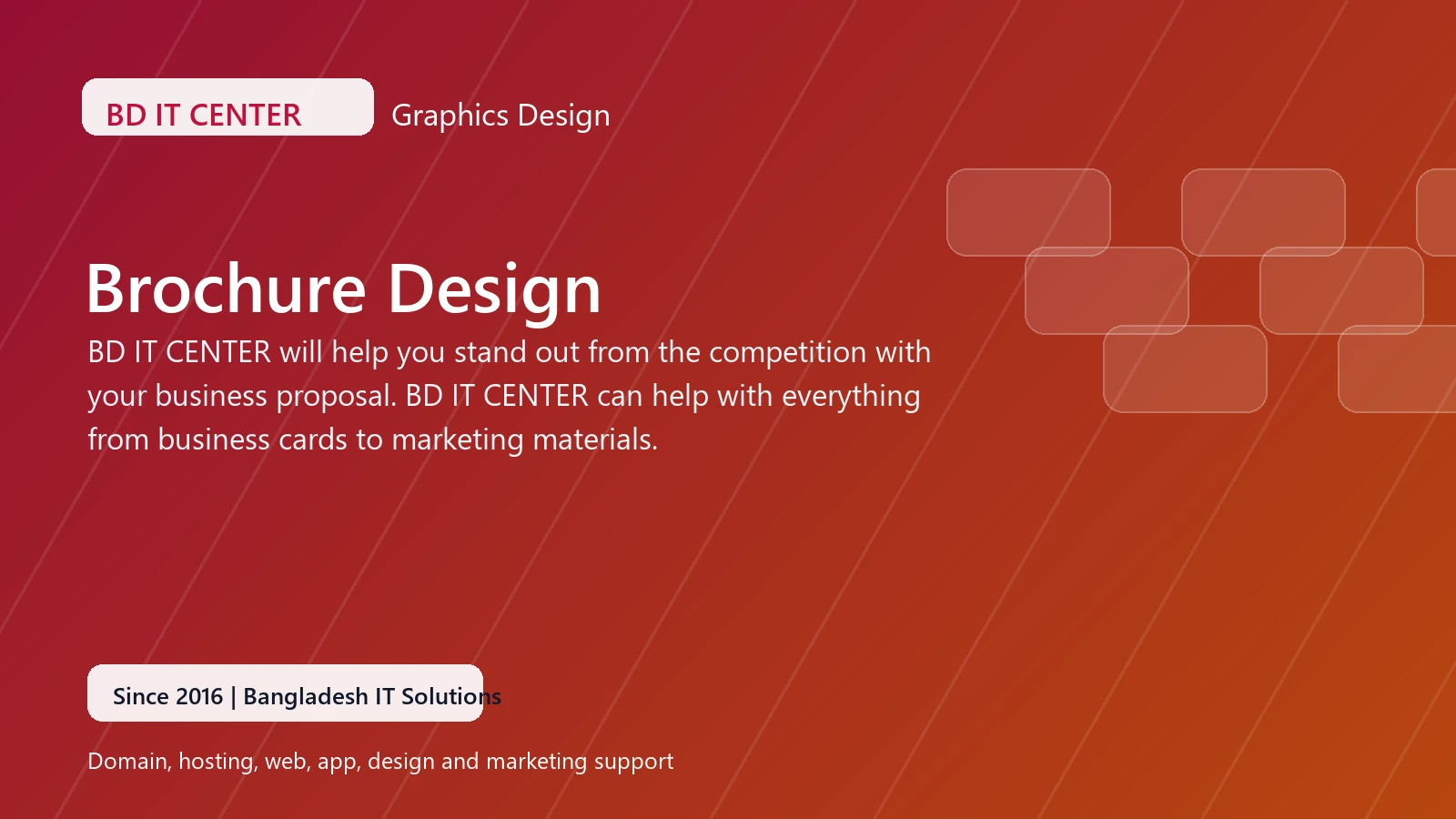 BD IT CENTER

Graphics Design

Brochure Design

BD IT CENTER will help you stand out from the competition with your business proposal. BD IT CENTER can help with everything from business cards to marketing materials.

Since 2016 | Bangladesh IT Solutions

Domain, hosting, web, app, design and marketing support